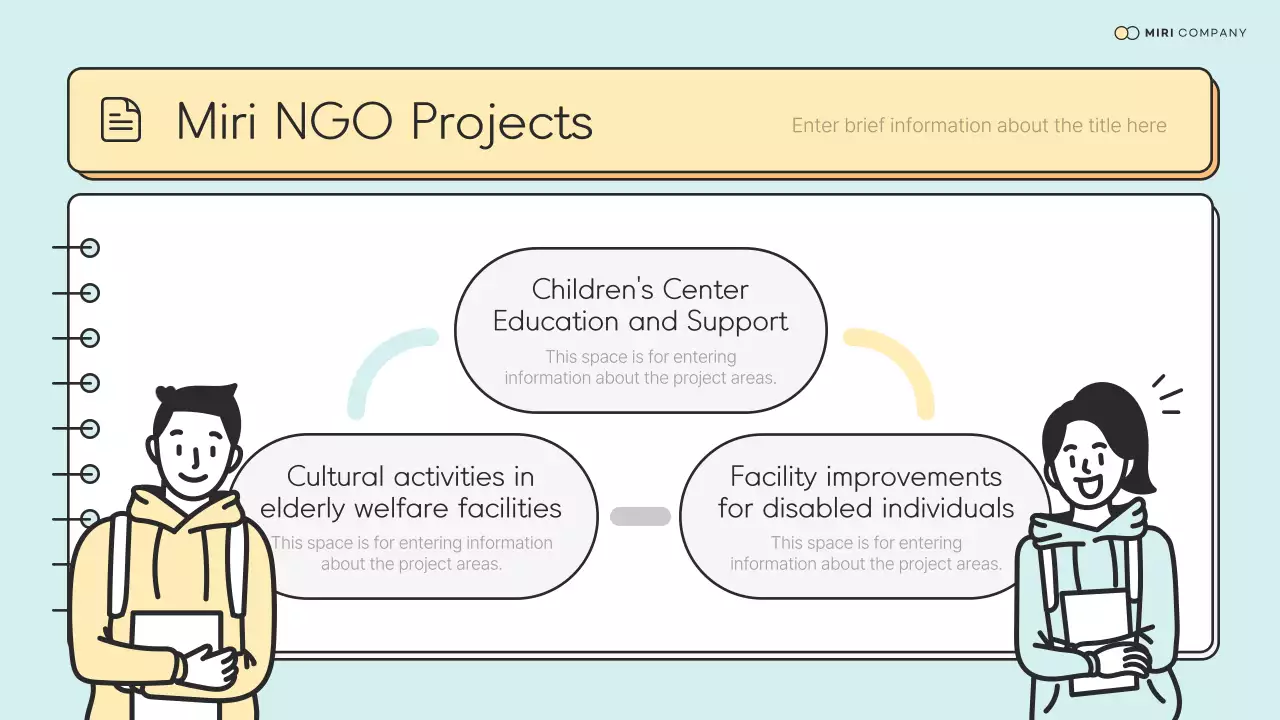 MIRI COMPANY

Miri NGO Projects

Enter brief information about the title here

Children's Center Education and Support

This space is for entering information about the project areas.

Cultural activities in elderly welfare facilities

This space is for entering information about the project areas.

Facility improvements for disabled individuals

This space is for entering information about the project areas.